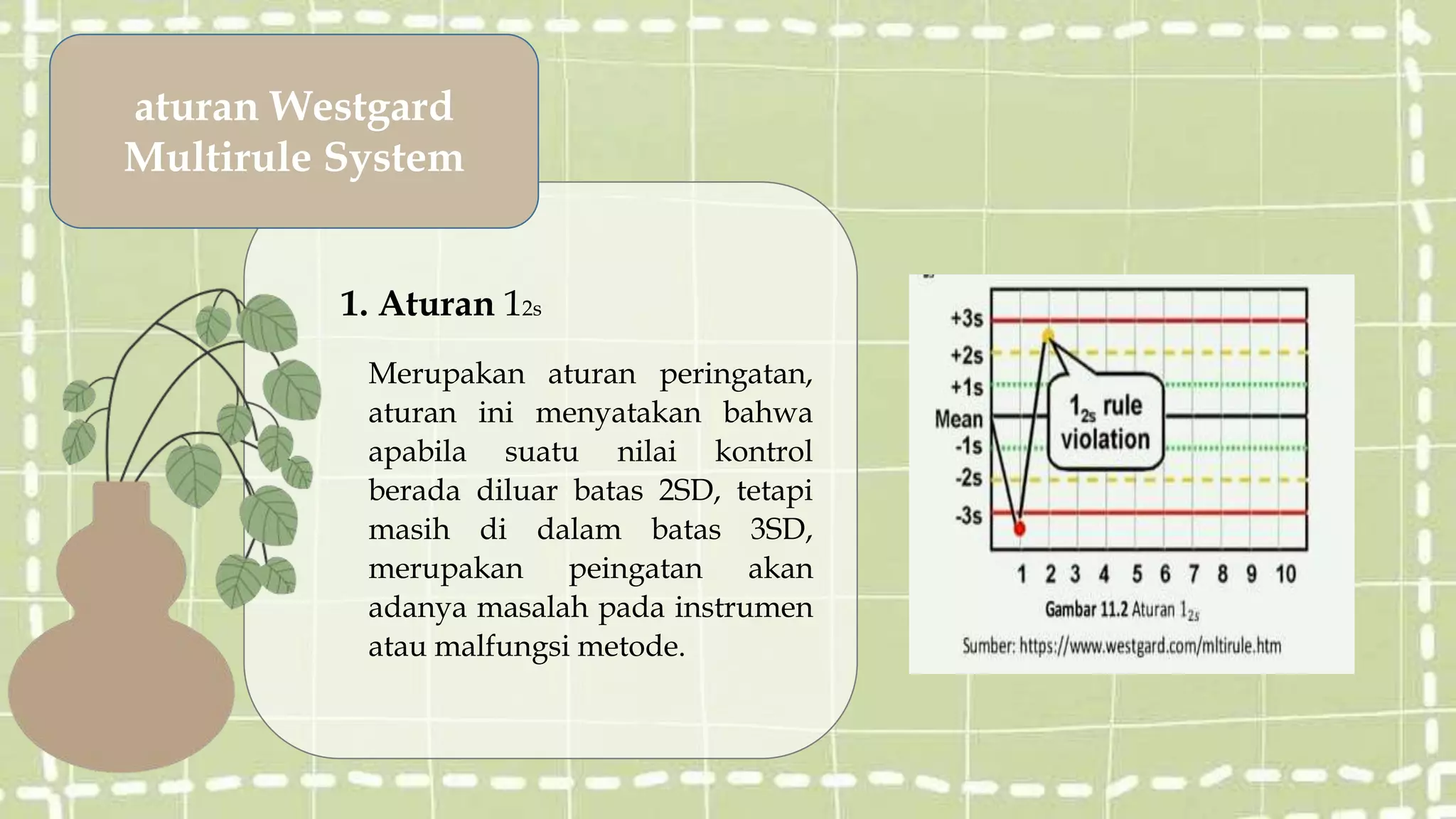 aturan Westgard Multirule System

1. Aturan $1_{2s}$

Merupakan aturan peringatan, aturan ini menyatakan bahwa apabila suatu nilai kontrol berada diluar batas 2SD, tetapi masih di dalam batas 3SD, merupakan peingatan akan adanya masalah pada instrumen atau malfungsi metode.

+3s
+2s
+1s
Mean
-1s
-2s
-3s

$1_{2s}$ rule violation

1 2 3 4 5 6 7 8 9 10

Gambar 11.2 Aturan $1_{2s}$

Sumber: https://www.westgard.com/mltirule.htm